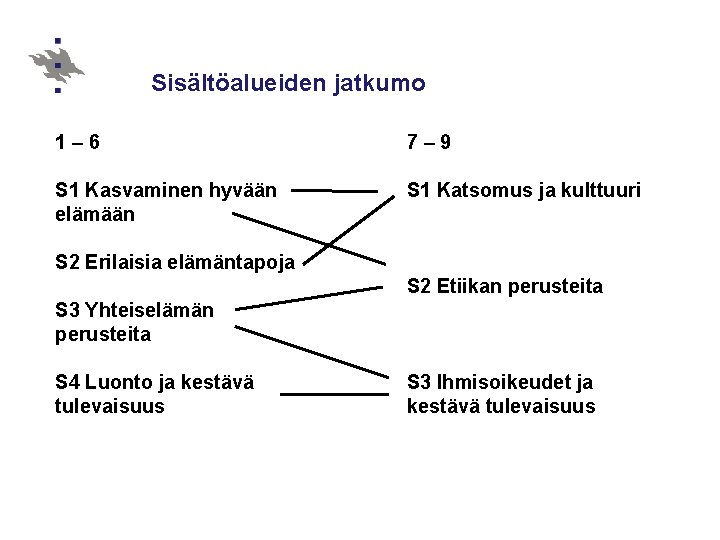 Sisältöalueiden jatkumo

1 – 6

S1 Kasvaminen hyvään elämään

S2 Erilaisia elämäntapoja

S3 Yhteiselämän perusteita

S4 Luonto ja kestävä tulevaisuus

7 – 9

S1 Katsomus ja kulttuuri

S2 Etiikan perusteita

S3 Ihmisoikeudet ja kestävä tulevaisuus